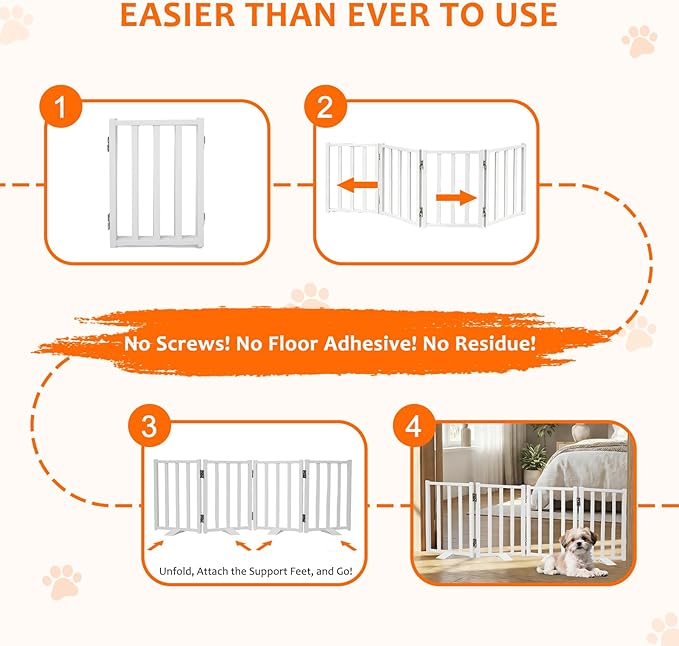 EASIER THAN EVER TO USE

1

2

No Screws! No Floor Adhesive! No Residue!

3

Unfold, Attach the Support Feet, and Go!

4